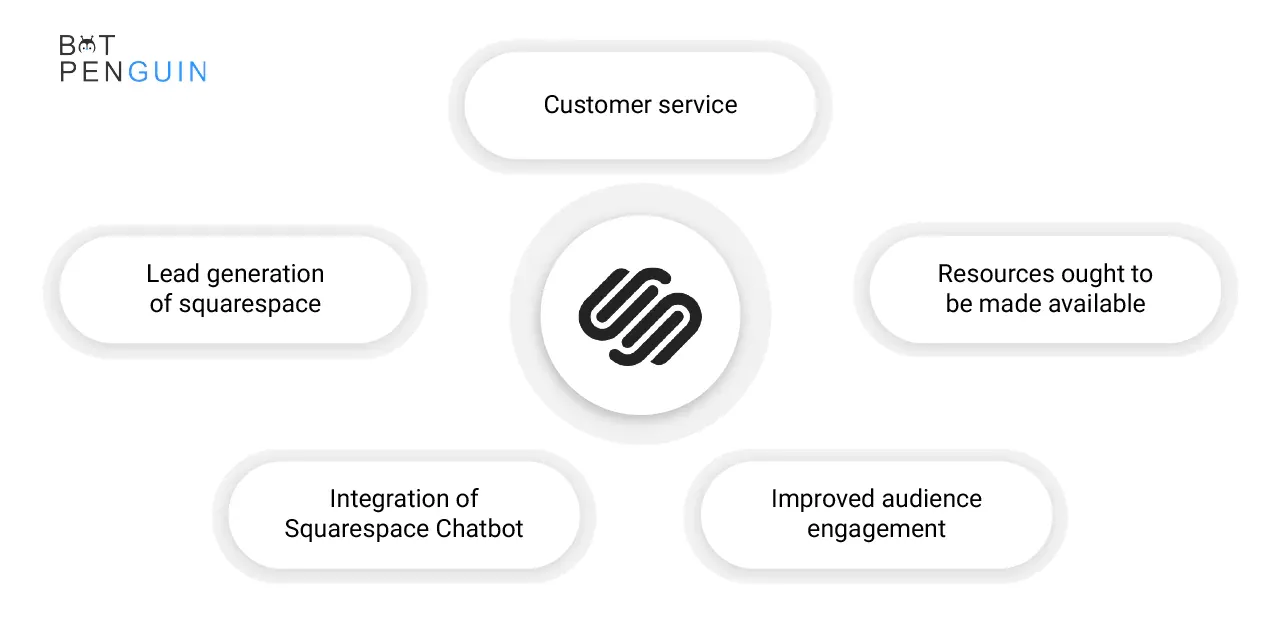 BOT
PENGUIN

Customer service

Lead generation of squarespace

Resources ought to be made available

Integration of Squarespace Chatbot

Improved audience engagement